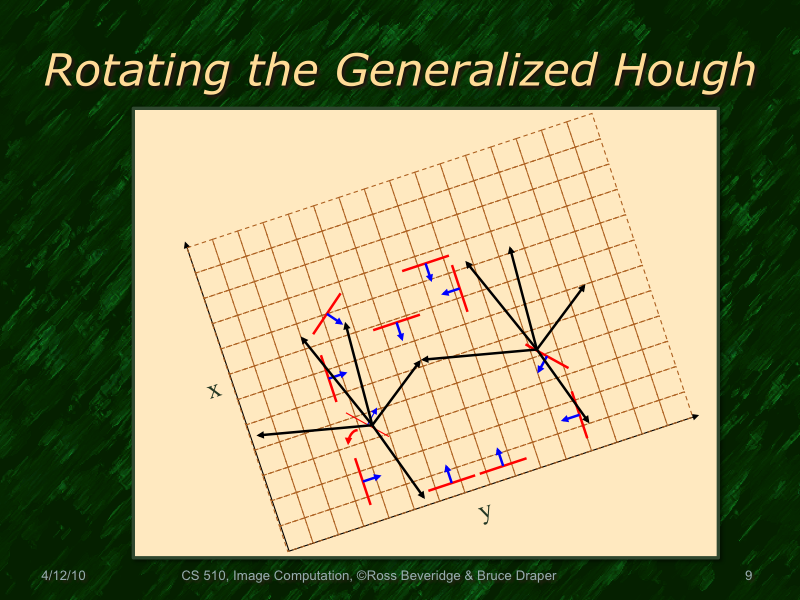 Rotating the Generalized Hough

x

y

4/12/10

CS 510, Image Computation, ©Ross Beveridge & Bruce Draper

9